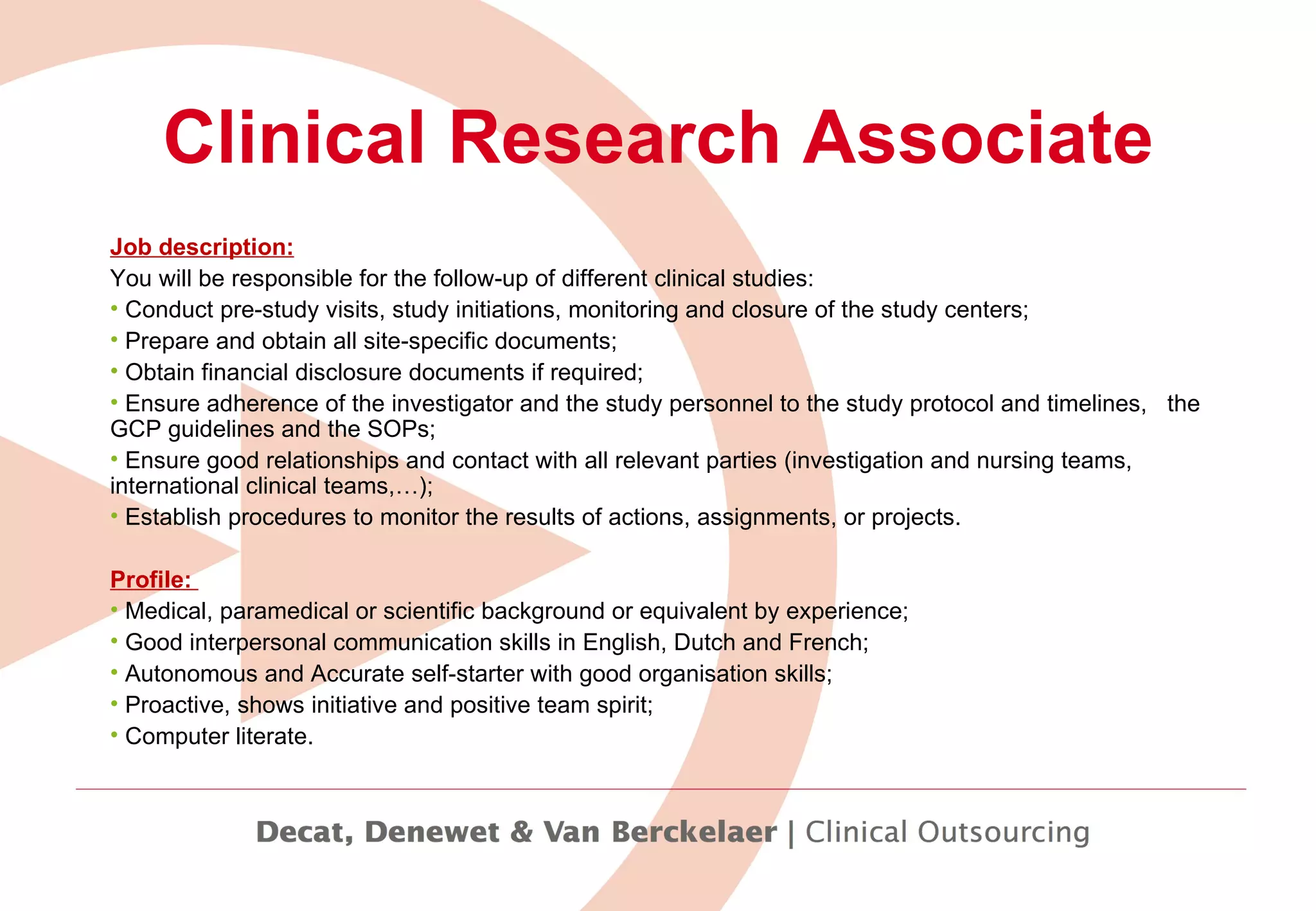 Clinical Research Associate

Job description:
You will be responsible for the follow-up of different clinical studies:
• Conduct pre-study visits, study initiations, monitoring and closure of the study centers;
• Prepare and obtain all site-specific documents;
• Obtain financial disclosure documents if required;
• Ensure adherence of the investigator and the study personnel to the study protocol and timelines, the GCP guidelines and the SOPs;
• Ensure good relationships and contact with all relevant parties (investigation and nursing teams, international clinical teams,…);
• Establish procedures to monitor the results of actions, assignments, or projects.

Profile:
• Medical, paramedical or scientific background or equivalent by experience;
• Good interpersonal communication skills in English, Dutch and French;
• Autonomous and Accurate self-starter with good organisation skills;
• Proactive, shows initiative and positive team spirit;
• Computer literate.

Decat, Denewet & Van Berckelaer | Clinical Outsourcing